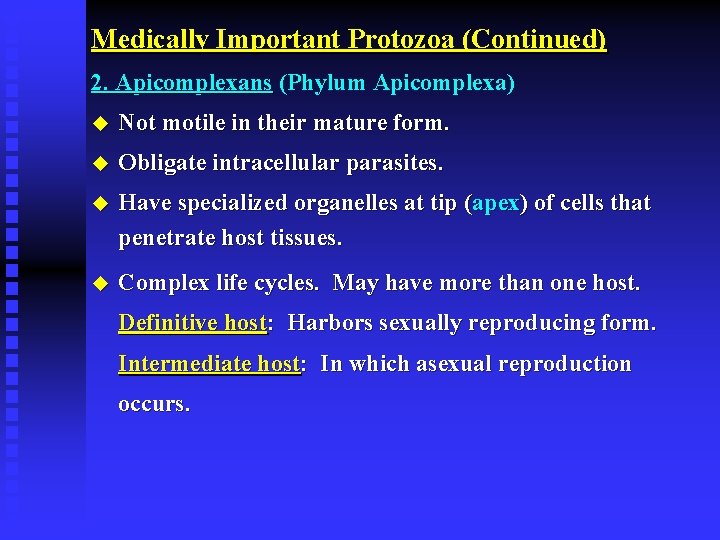 Medically Important Protozoa (Continued)

2. Apicomplexans (Phylum Apicomplexa)

◆ Not motile in their mature form.

◆ Obligate intracellular parasites.

◆ Have specialized organelles at tip (apex) of cells that penetrate host tissues.

◆ Complex life cycles. May have more than one host.

Definitive host: Harbors sexually reproducing form.

Intermediate host: In which asexual reproduction occurs.